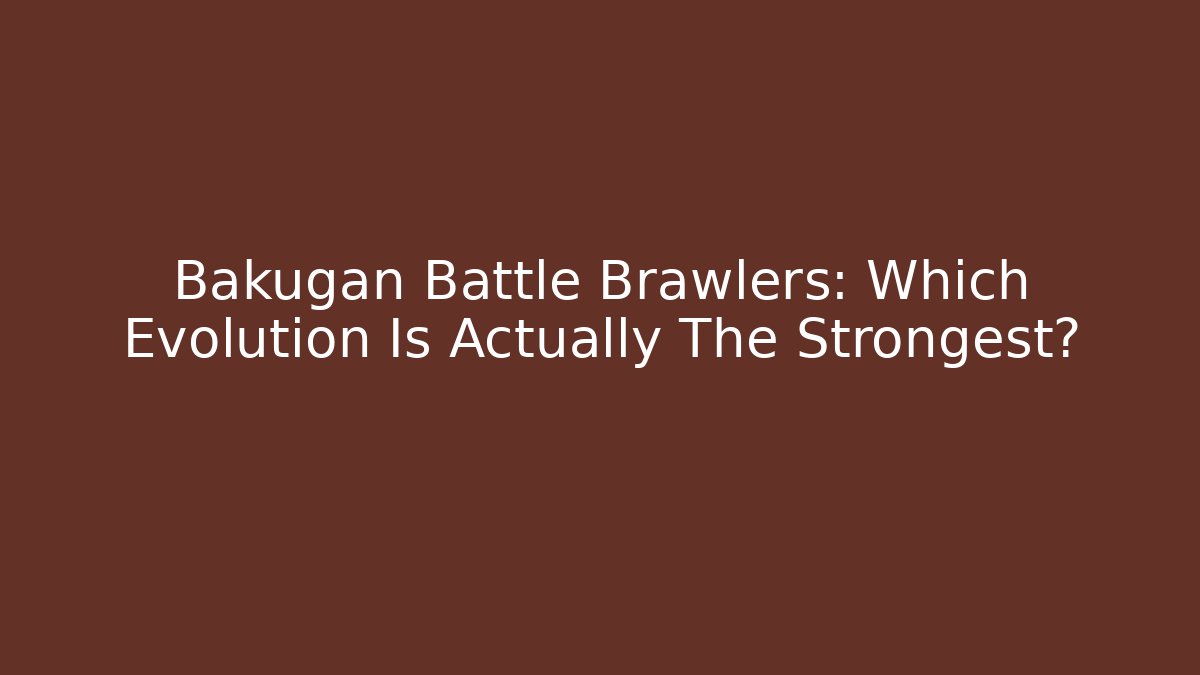 Bakugan Battle Brawlers: Which Evolution Is Actually The Strongest?